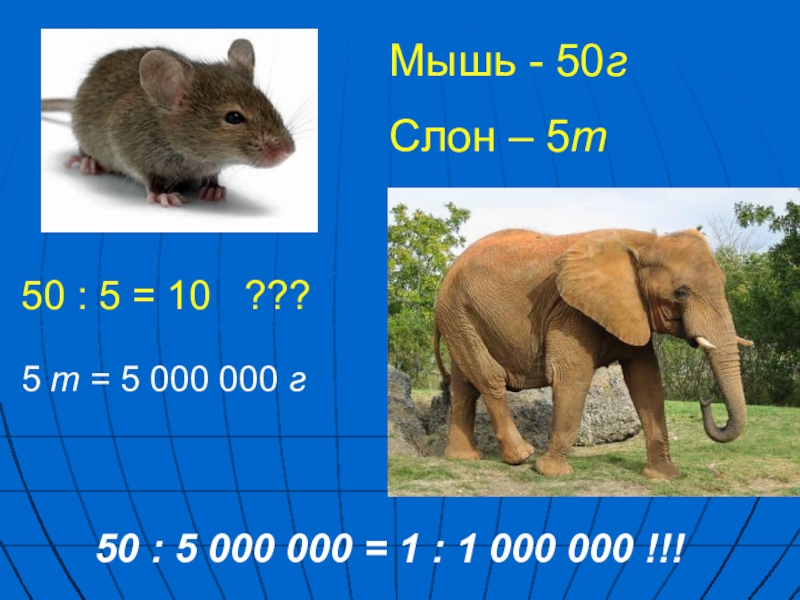 Мышь - 50г

Слон – 5т

50 : 5 = 10 ???

5 т = 5 000 000 г

50 : 5 000 000 = 1 : 1 000 000 !!!